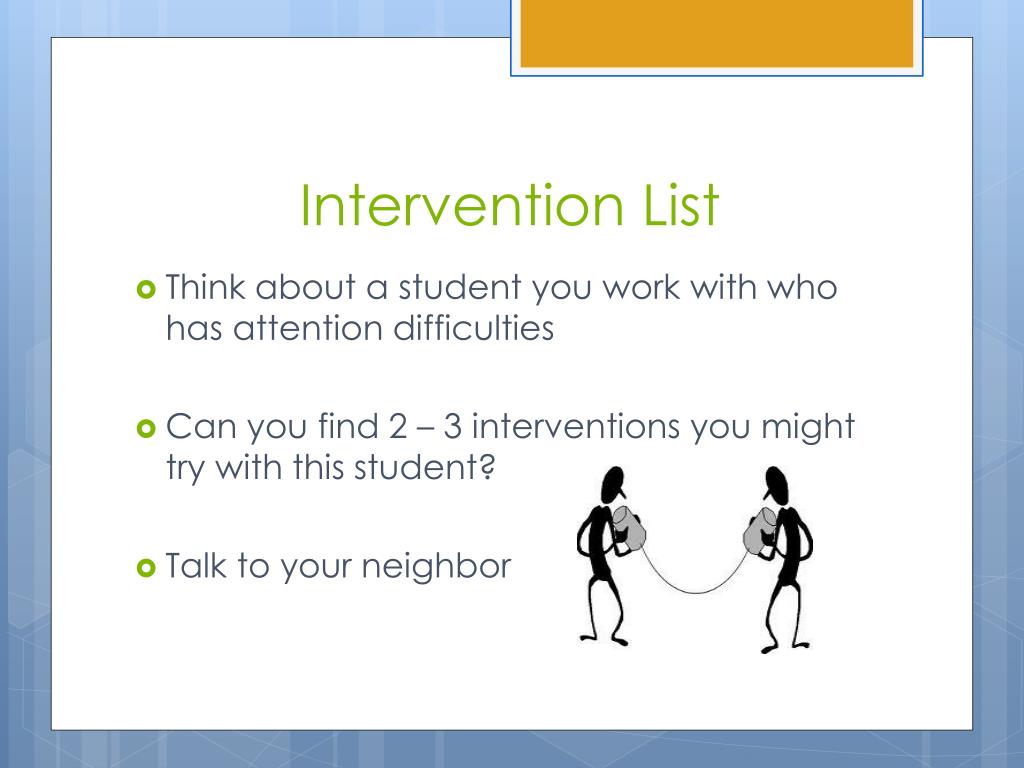 Intervention List

Think about a student you work with who has attention difficulties

Can you find 2 – 3 interventions you might try with this student?

Talk to your neighbor